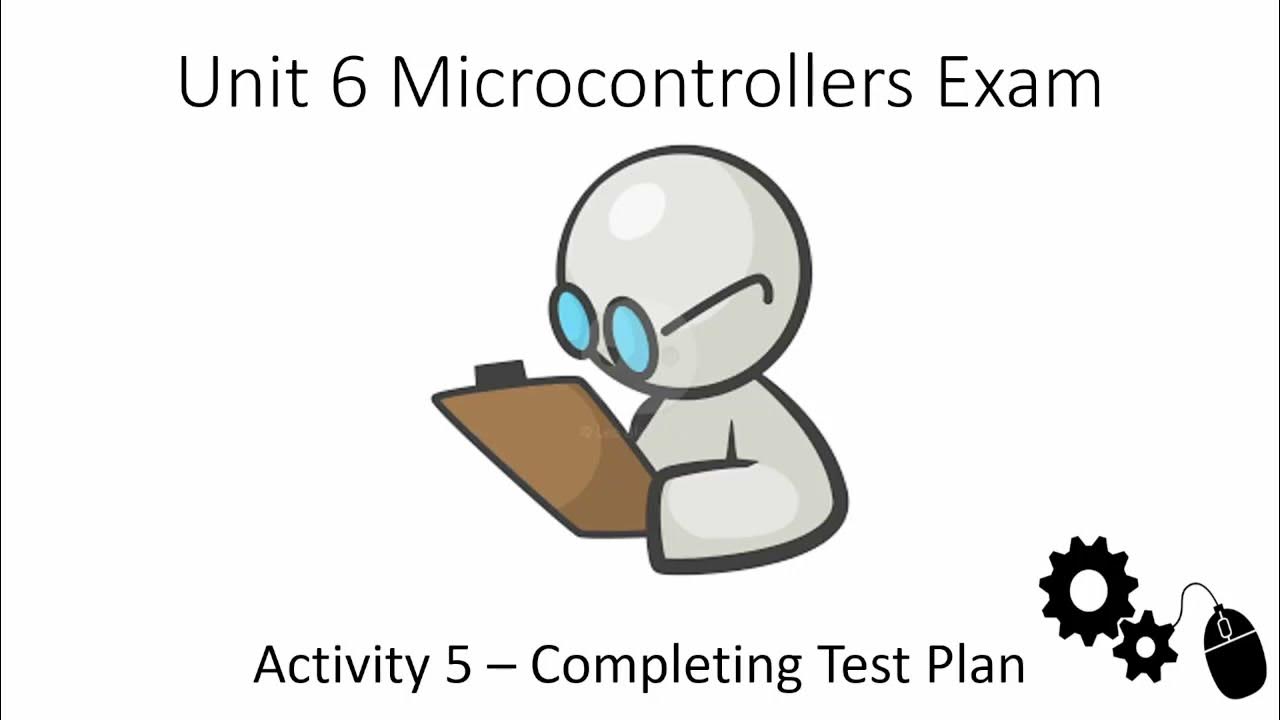 Unit 6 Microcontrollers Exam

Activity 5 – Completing Test Plan